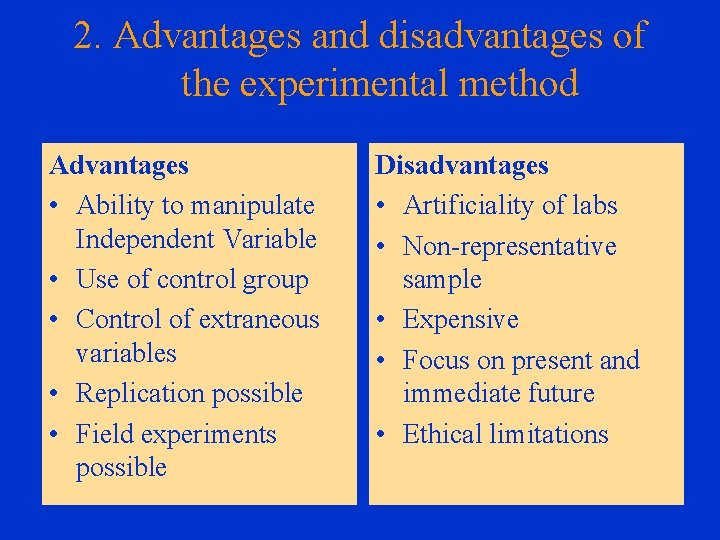 2. Advantages and disadvantages of the experimental method

Advantages
• Ability to manipulate Independent Variable
• Use of control group
• Control of extraneous variables
• Replication possible
• Field experiments possible

Disadvantages
• Artificiality of labs
• Non-representative sample
• Expensive
• Focus on present and immediate future
• Ethical limitations